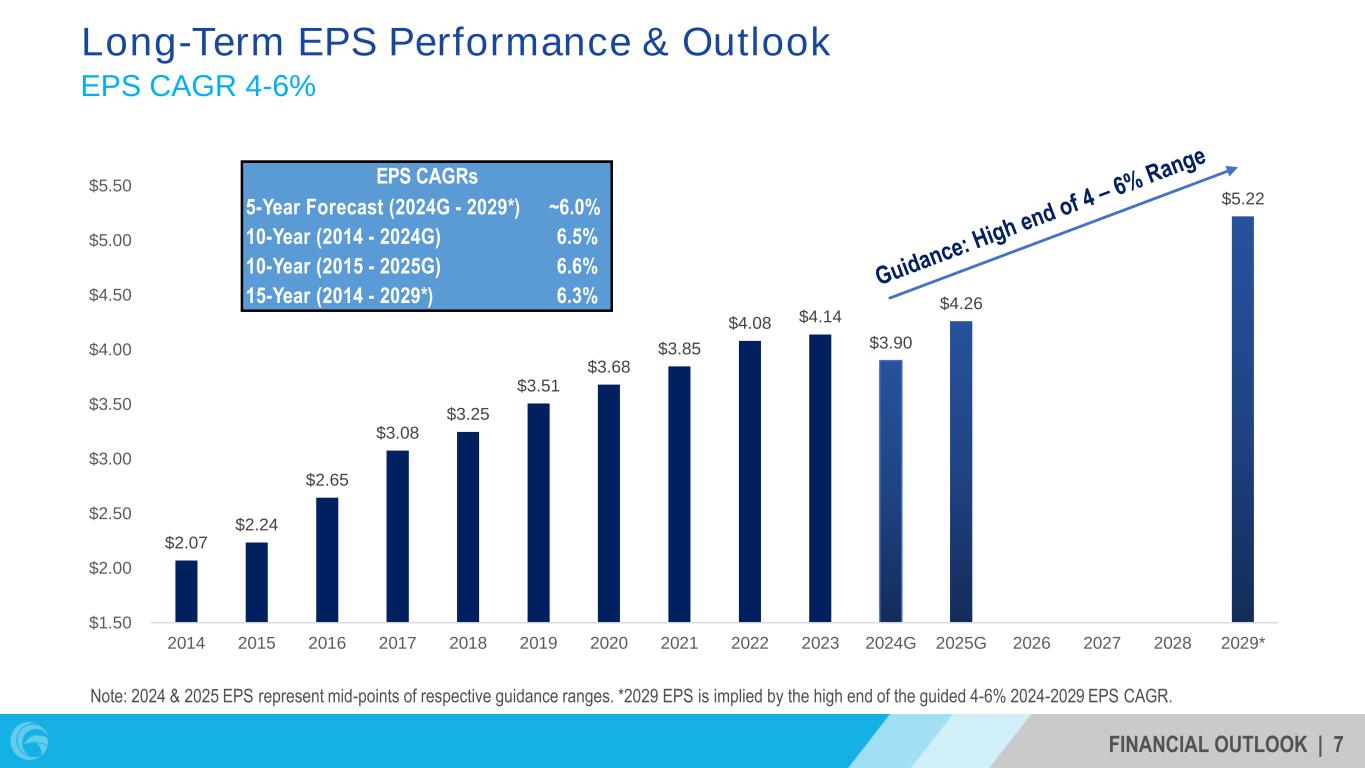 Long-Term EPS Performance & Outlook

EPS CAGR 4-6%

| EPS CAGRs | |
|---|---|
| 5-Year Forecast (2024G - 2029*) | ~6.0% |
| 10-Year (2014 - 2024G) | 6.5% |
| 10-Year (2015 - 2025G) | 6.6% |
| 15-Year (2014 - 2029*) | 6.3% |

Guidance: High end of 4 – 6% Range

$5.50
$5.00
$4.50
$4.00
$3.50
$3.00
$2.50
$2.00
$1.50

$2.07 $2.24 $2.65 $3.08 $3.25 $3.51 $3.68 $3.85 $4.08 $4.14 $3.90 $4.26 $5.22

2014 2015 2016 2017 2018 2019 2020 2021 2022 2023 2024G 2025G 2026 2027 2028 2029*

Note: 2024 & 2025 EPS represent mid-points of respective guidance ranges. *2029 EPS is implied by the high end of the guided 4-6% 2024-2029 EPS CAGR.

FINANCIAL OUTLOOK | 7